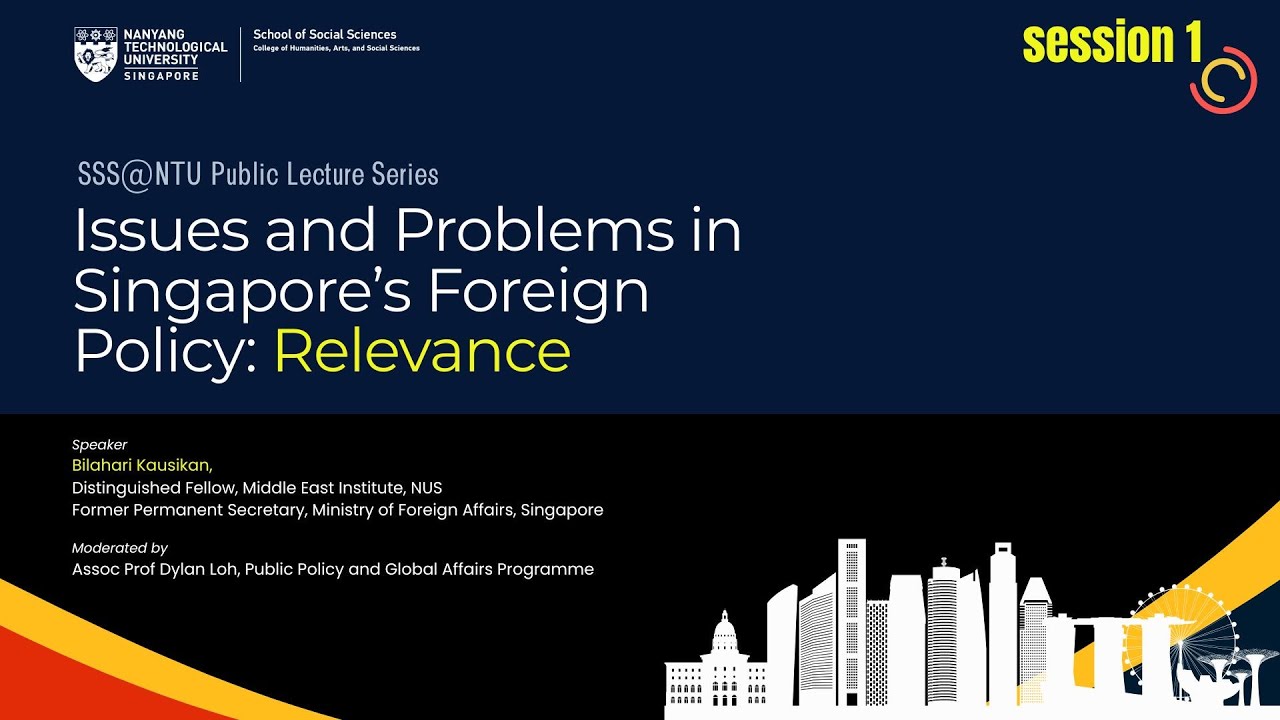 NANYANG TECHNOLOGICAL UNIVERSITY SINGAPORE

School of Social Sciences
College of Humanities, Arts, and Social Sciences

session 1

SSS@NTU Public Lecture Series

Issues and Problems in Singapore's Foreign Policy: Relevance

Speaker
Bilahari Kausikan,
Distinguished Fellow, Middle East Institute, NUS
Former Permanent Secretary, Ministry of Foreign Affairs, Singapore

Moderated by
Assoc Prof Dylan Loh, Public Policy and Global Affairs Programme